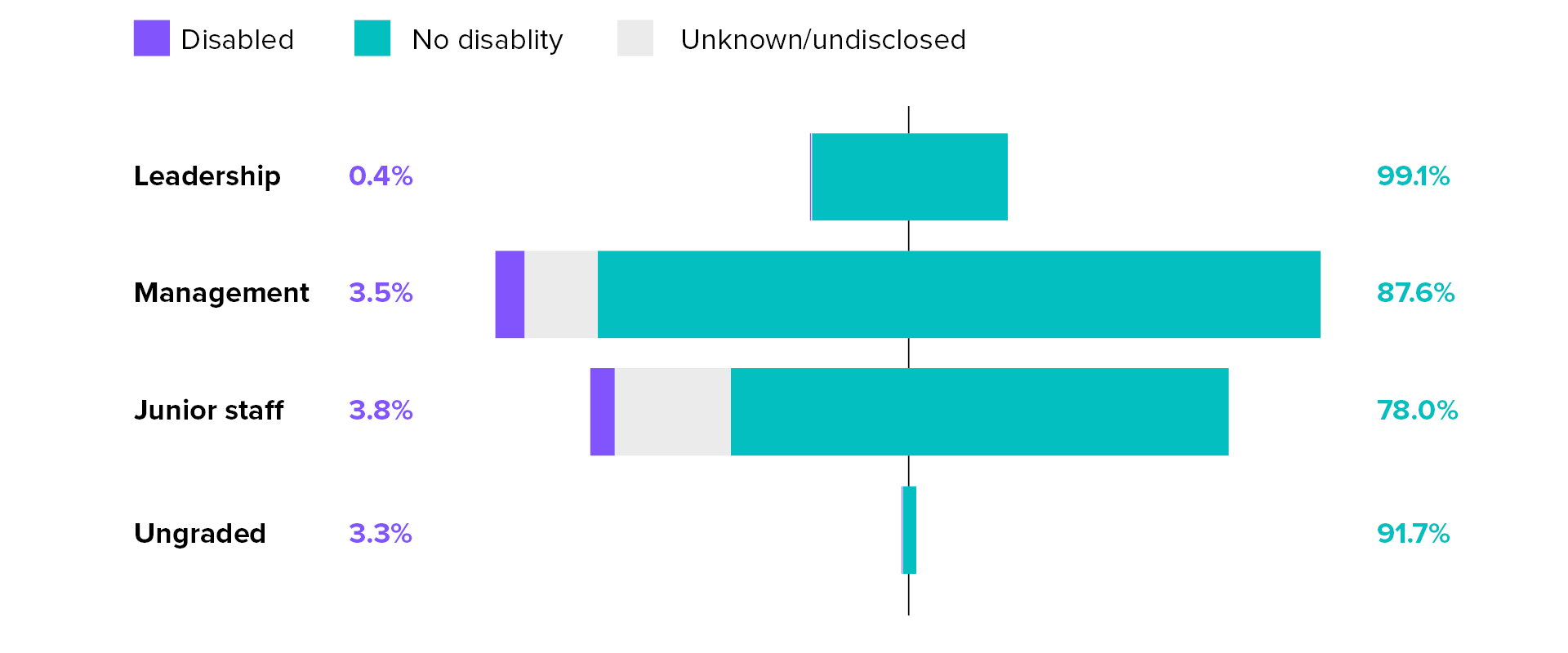 Disabled No disablity Unknown/undisclosed

Leadership 0.4% 99.1%

Management 3.5% 87.6%

Junior staff 3.8% 78.0%

Ungraded 3.3% 91.7%